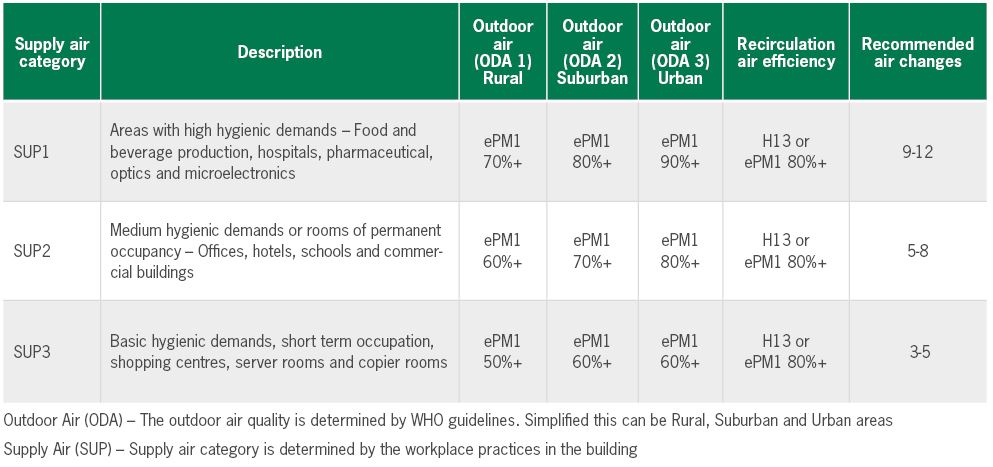 | Supply air category | Description | Outdoor air (ODA 1) Rural | Outdoor air (ODA 2) Suburban | Outdoor air (ODA 3) Urban | Recirculation air efficiency | Recommended air changes |
|---|---|---|---|---|---|---|
| SUP1 | Areas with high hygienic demands – Food and beverage production, hospitals, pharmaceutical, optics and microelectronics | ePM1 70%+ | ePM1 80%+ | ePM1 90%+ | H13 or ePM1 80%+ | 9-12 |
| SUP2 | Medium hygienic demands or rooms of permanent occupancy – Offices, hotels, schools and commercial buildings | ePM1 60%+ | ePM1 70%+ | ePM1 80%+ | H13 or ePM1 80%+ | 5-8 |
| SUP3 | Basic hygienic demands, short term occupation, shopping centres, server rooms and copier rooms | ePM1 50%+ | ePM1 60%+ | ePM1 60%+ | H13 or ePM1 80%+ | 3-5 |

Outdoor Air (ODA) – The outdoor air quality is determined by WHO guidelines. Simplified this can be Rural, Suburban and Urban areas

Supply Air (SUP) – Supply air category is determined by the workplace practices in the building